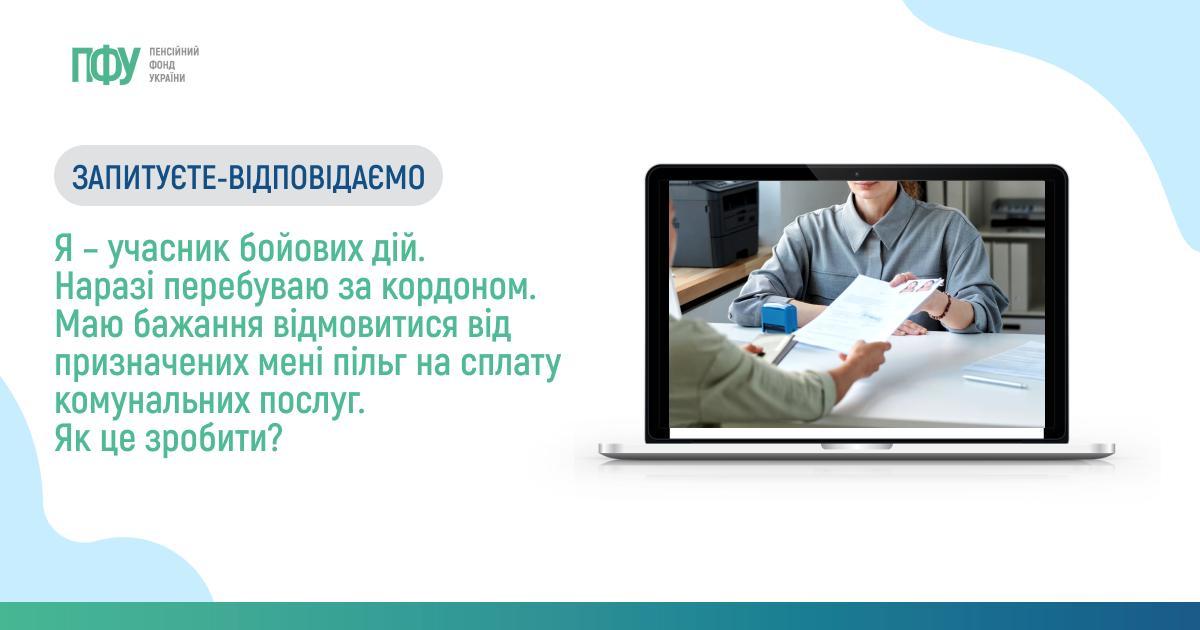 ПФУ ПЕНСІЙНИЙ ФОНД УКРАЇНИ

ЗАПИТУЄТЕ-ВІДПОВІДАЄМО

Я – учасник бойових дій. Наразі перебуваю за кордоном. Маю бажання відмовитися від призначених мені пільг на сплату комунальних послуг. Як це зробити?